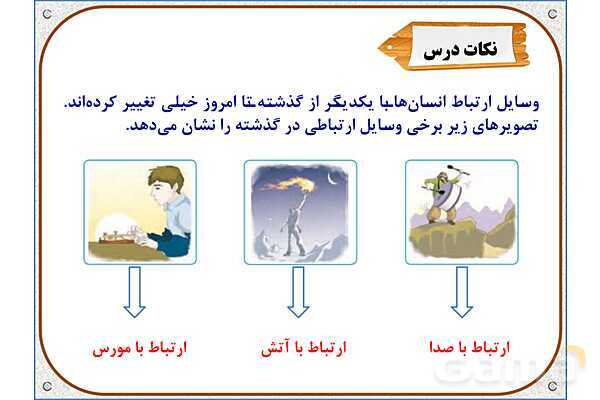 نکات درس

وسایل ارتباط انسان‌ها با یکدیگر از گذشته تا امروز خیلی تغییر کرده‌اند. تصویرهای زیر برخی وسایل ارتباطی در گذشته را نشان می‌دهد.

ارتباط با صدا

ارتباط با آتش

ارتباط با مورس